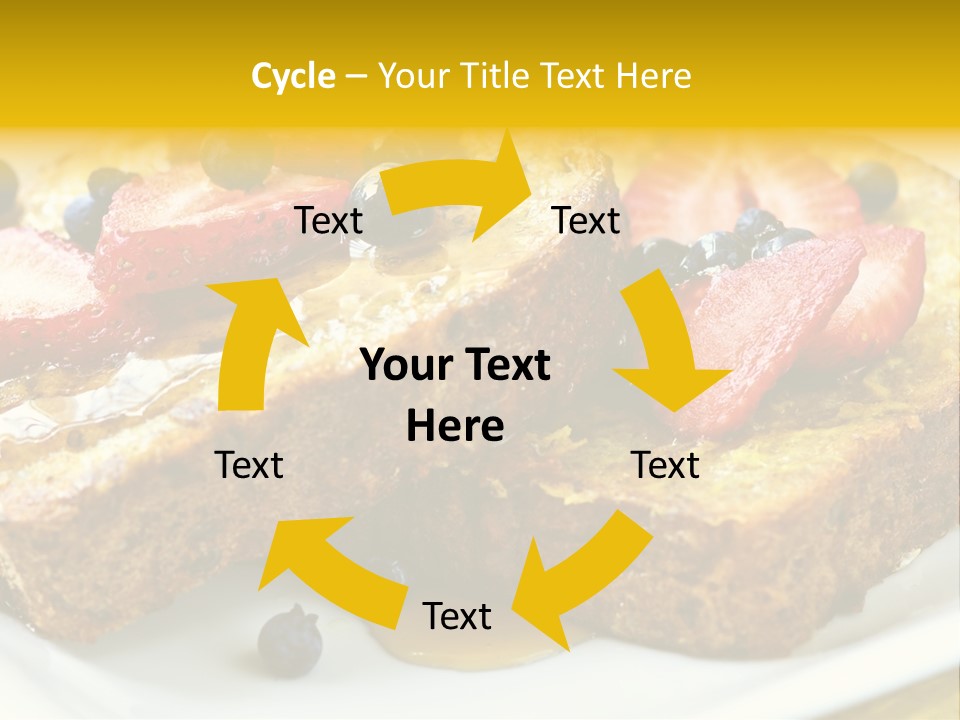 Cycle – Your Title Text Here

Text

Text

Your Text Here

Text

Text

Text